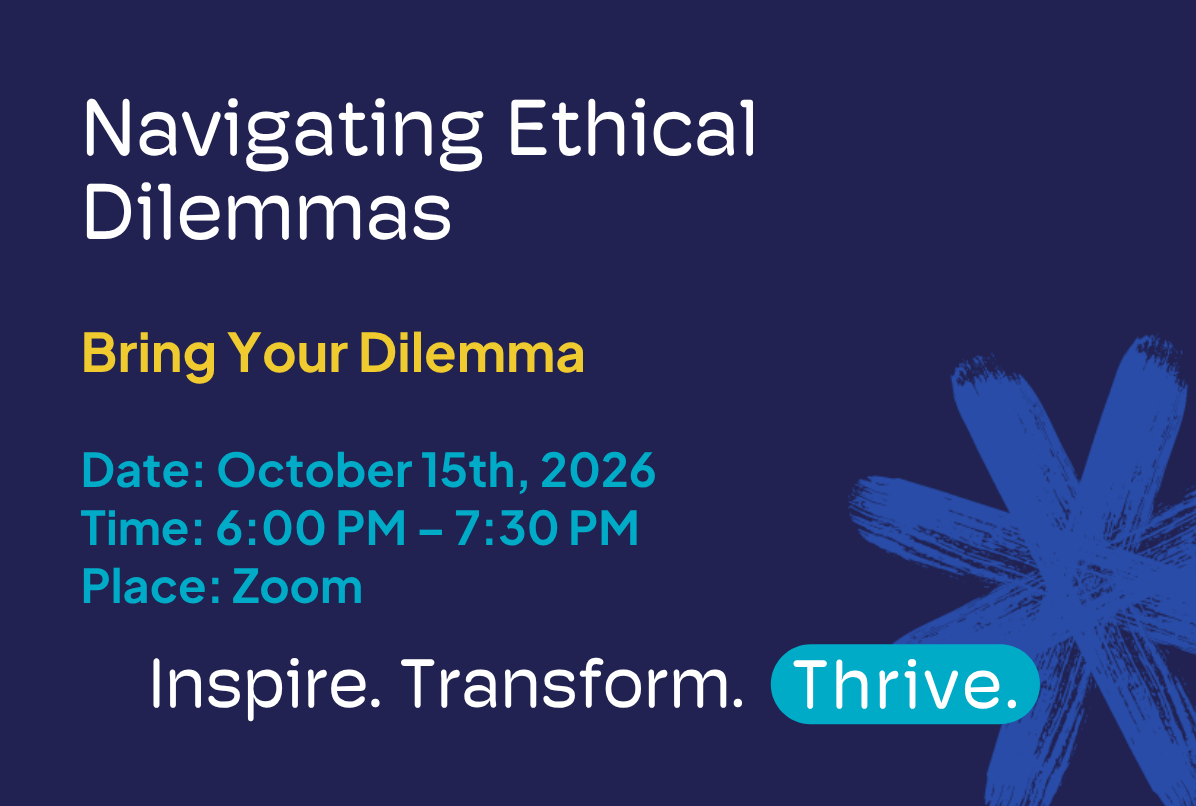 Navigating Ethical Dilemmas

Bring Your Dilemma

Date: October 15th, 2026
Time: 6:00 PM – 7:30 PM
Place: Zoom

Inspire. Transform. Thrive.